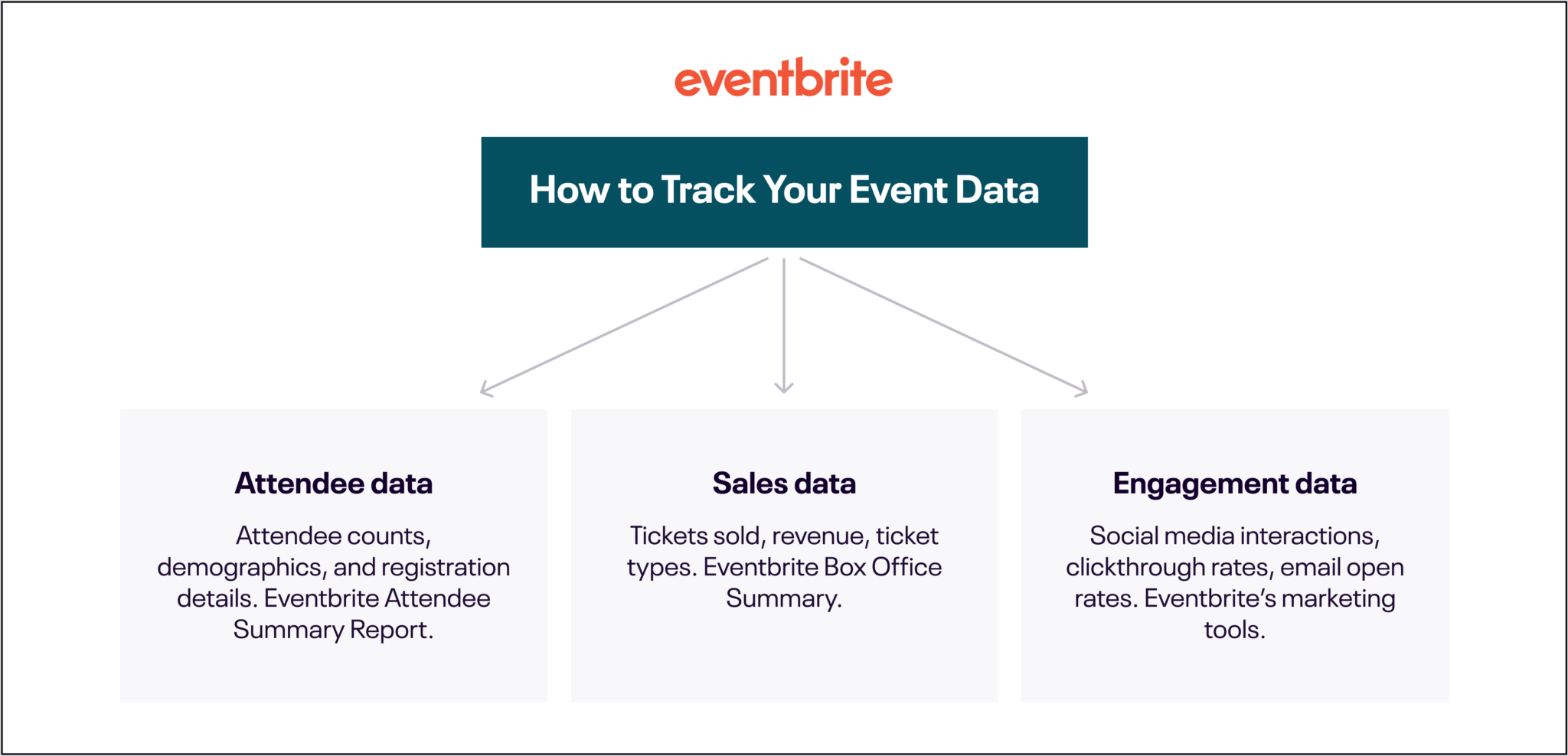 eventbrite

How to Track Your Event Data

Attendee data

Attendee counts, demographics, and registration details. Eventbrite Attendee Summary Report.

Sales data

Tickets sold, revenue, ticket types. Eventbrite Box Office Summary.

Engagement data

Social media interactions, clickthrough rates, email open rates. Eventbrite's marketing tools.